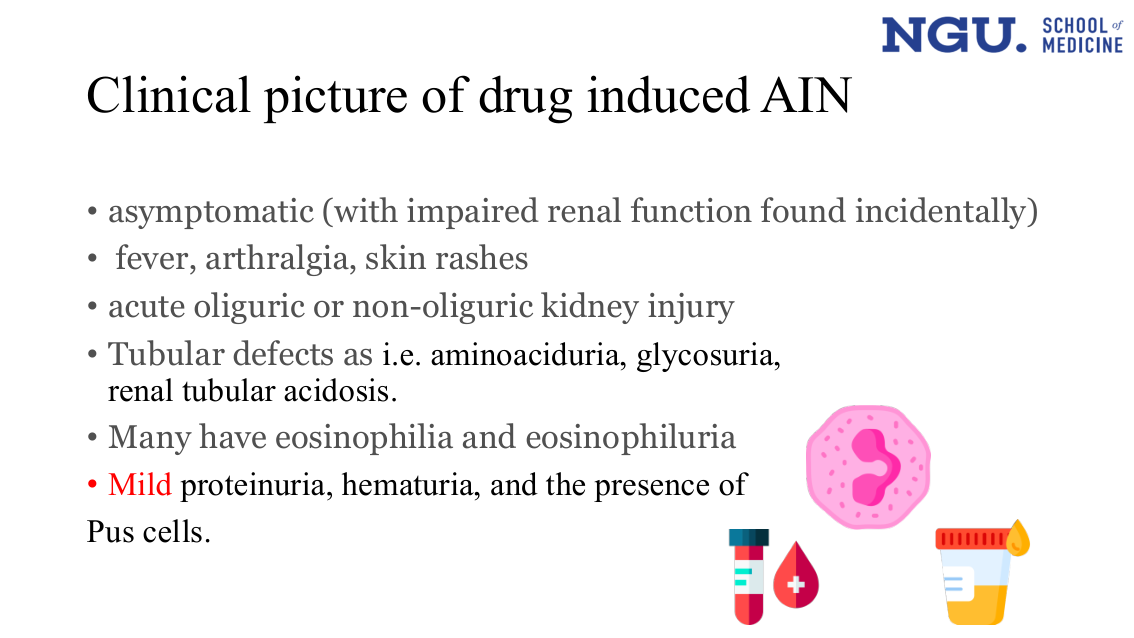 NGU. SCHOOL of MEDICINE

Clinical picture of drug induced AIN

• asymptomatic (with impaired renal function found incidentally)
• fever, arthralgia, skin rashes
• acute oliguric or non-oliguric kidney injury
• Tubular defects as i.e. aminoaciduria, glycosuria, renal tubular acidosis.
• Many have eosinophilia and eosinophiluria
• Mild proteinuria, hematuria, and the presence of
Pus cells.